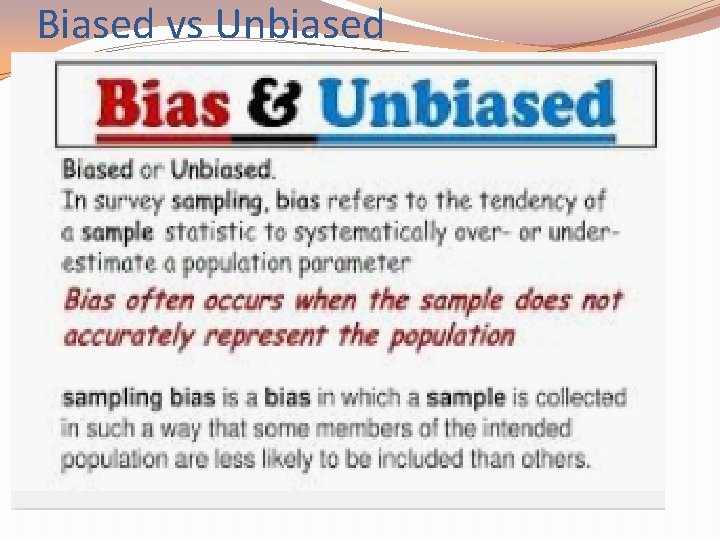 Biased vs Unbiased

Bias & Unbiased

Biased or Unbiased.
In survey sampling, bias refers to the tendency of a sample statistic to systematically over- or under-estimate a population parameter

Bias often occurs when the sample does not accurately represent the population

sampling bias is a bias in which a sample is collected in such a way that some members of the intended population are less likely to be included than others.